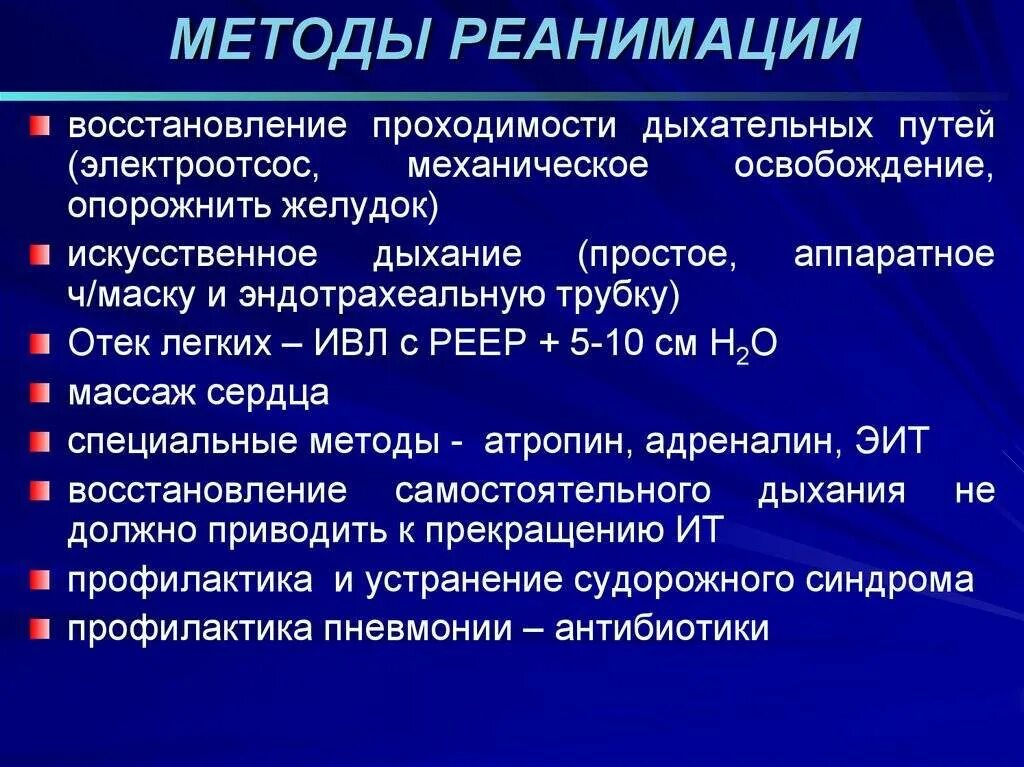 МЕТОДЫ РЕАНИМАЦИИ

восстановление проходимости дыхательных путей (электроотсос, механическое освобождение, опорожнить желудок)

искусственное дыхание (простое, аппаратное ч/маску и эндотрахеальную трубку)

Отек легких – ИВЛ с PEEP + 5-10 см $H_2O$

массаж сердца

специальные методы - атропин, адреналин, ЭИТ

восстановление самостоятельного дыхания не должно приводить к прекращению ИТ

профилактика и устранение судорожного синдрома

профилактика пневмонии – антибиотики